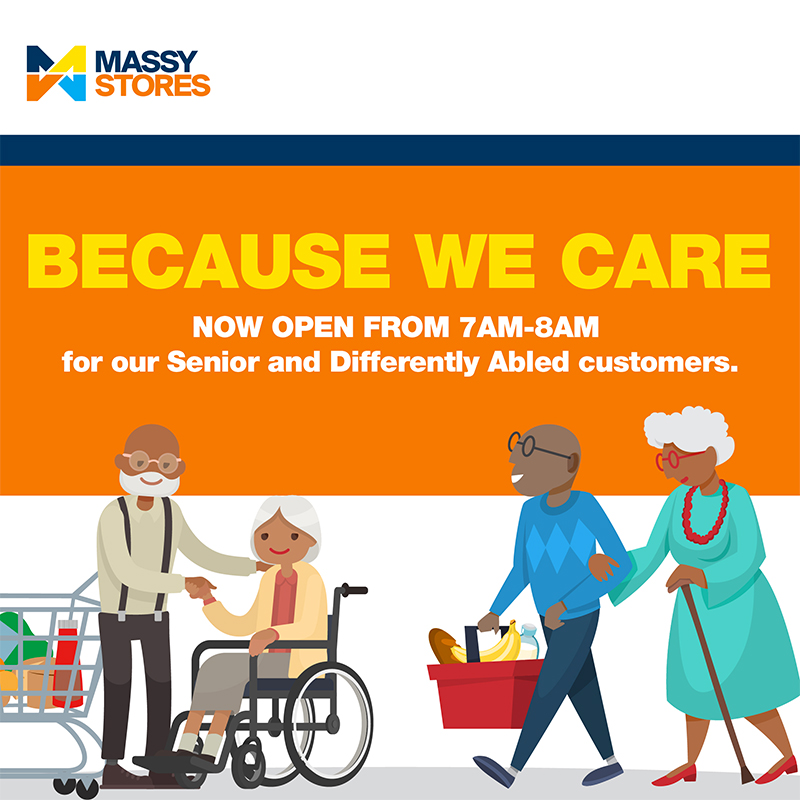 MASSY STORES

BECAUSE WE CARE

NOW OPEN FROM 7AM-8AM
for our Senior and Differently Abled customers.